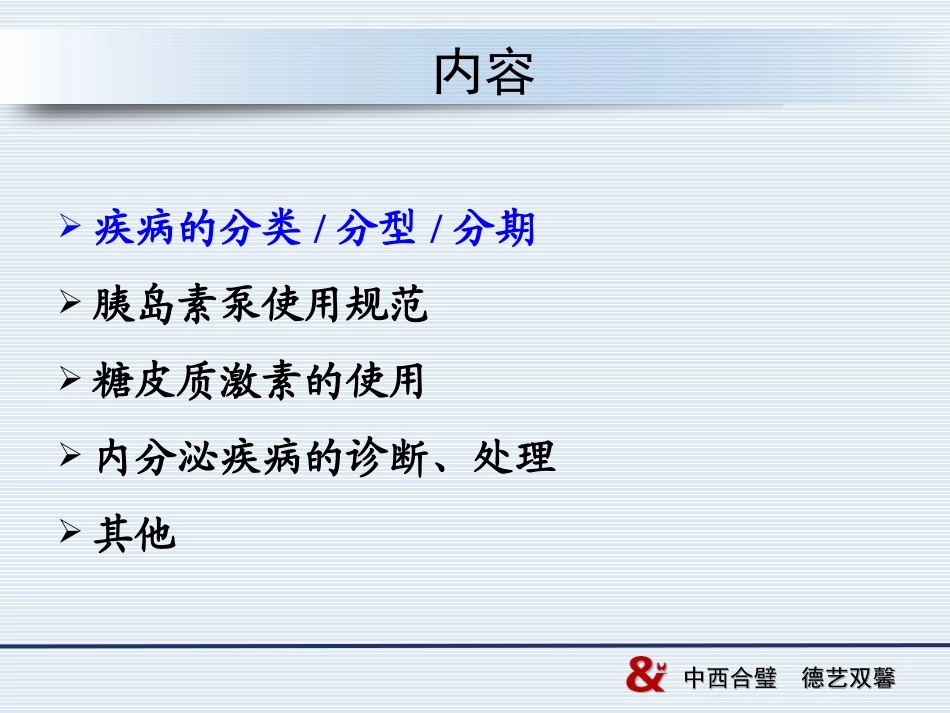 内容

➢ 疾病的分类 / 分型 / 分期

➢ 胰岛素泵使用规范

➢ 糖皮质激素的使用

➢ 内分泌疾病的诊断、处理

➢ 其他

& 中西合璧 德艺双馨